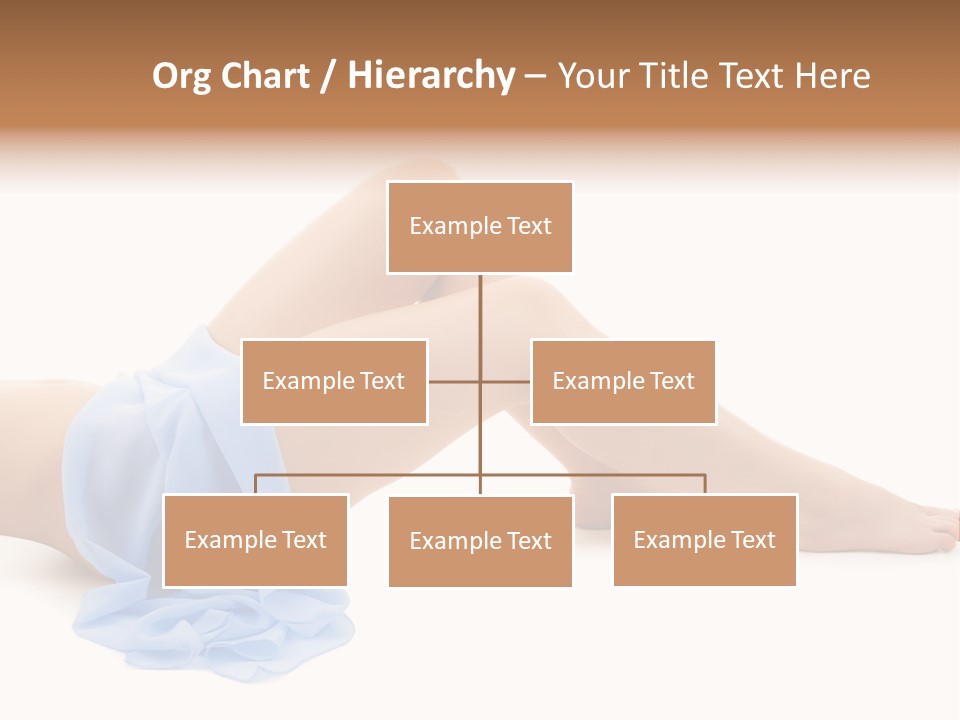 Org Chart / Hierarchy – Your Title Text Here

Example Text

Example Text

Example Text

Example Text

Example Text

Example Text